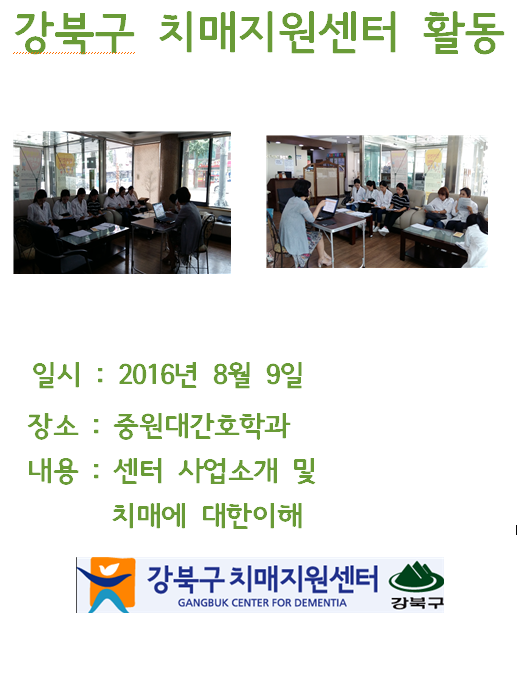 강북구 치매지원센터 활동

일시 : 2016년 8월 9일

장소 : 중원대간호학과

내용 : 센터 사업소개 및
치매에 대한이해

강북구 치매지원센터
GANGBUK CENTER FOR DEMENTIA
강북구